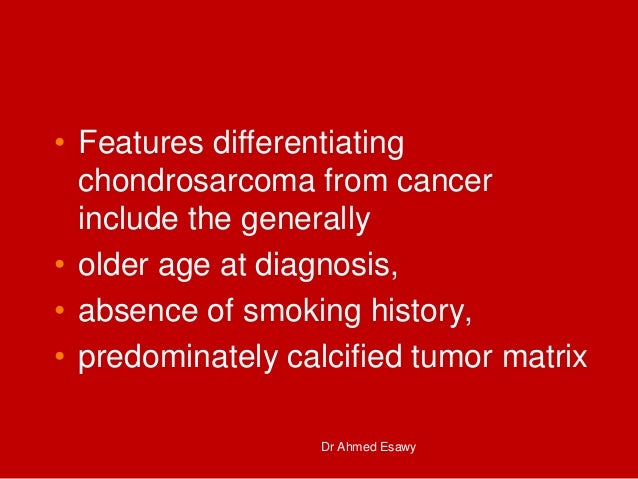 • Features differentiating chondrosarcoma from cancer include the generally
• older age at diagnosis,
• absence of smoking history,
• predominately calcified tumor matrix

Dr Ahmed Esawy